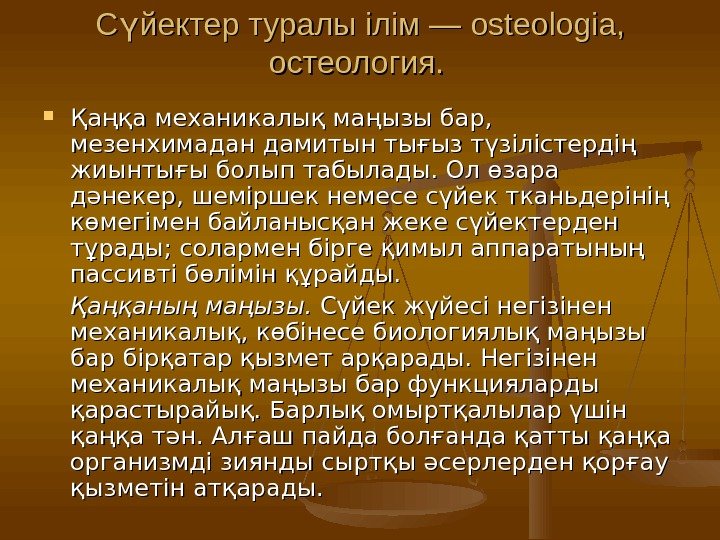 Сүйектер туралы ілім — osteologia, остеология.

Қаңқа механикалық маңызы бар, мезенхимадан дамитын тығыз түзілістердің жиынтығы болып табылады. Ол өзара дәнекер, шеміршек немесе сүйек тканьдерінің көмегімен байланысқан жеке сүйектерден тұрады; солармен бірге қимыл аппаратының пассивті бөлімін құрайды.

Қаңқаның маңызы. Сүйек жүйесі негізінен механикалық, көбінесе биологиялық маңызы бар бірқатар қызмет арқарады. Негізінен механикалық маңызы бар функцияларды қарастырайық. Барлық омыртқалылар үшін қаңқа тән. Алғаш пайда болғанда қатты қаңқа организмді зиянды сыртқы әсерлерден қорғау қызметін атқарады.